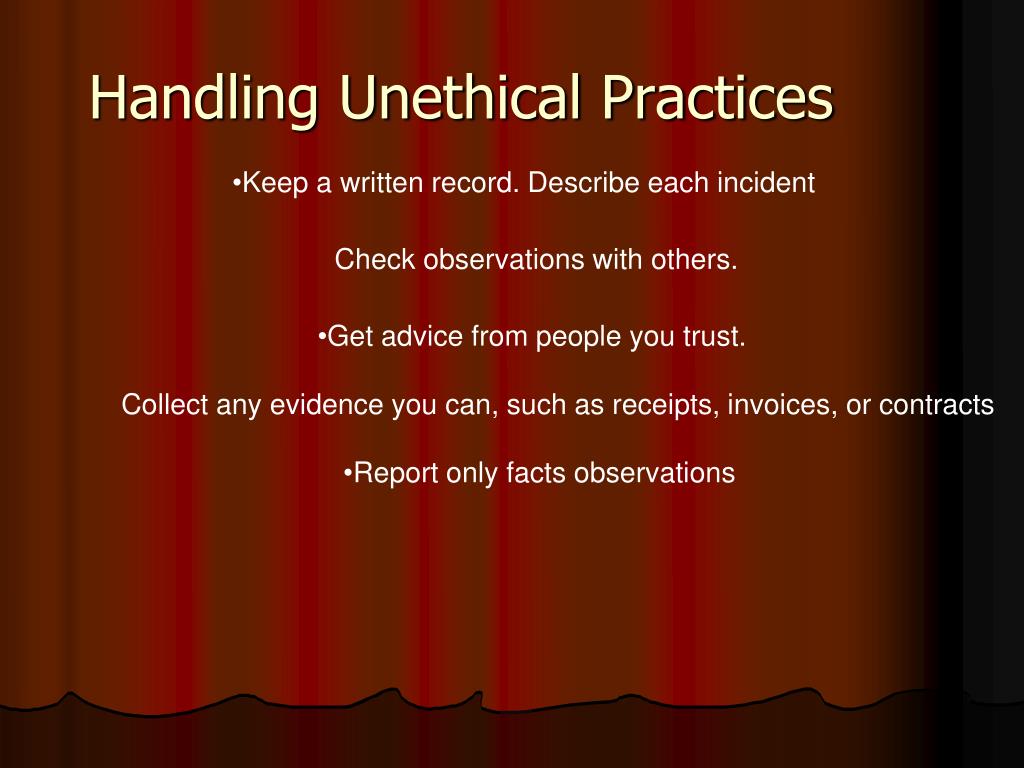 Handling Unethical Practices

•Keep a written record. Describe each incident

Check observations with others.

•Get advice from people you trust.

Collect any evidence you can, such as receipts, invoices, or contracts

•Report only facts observations